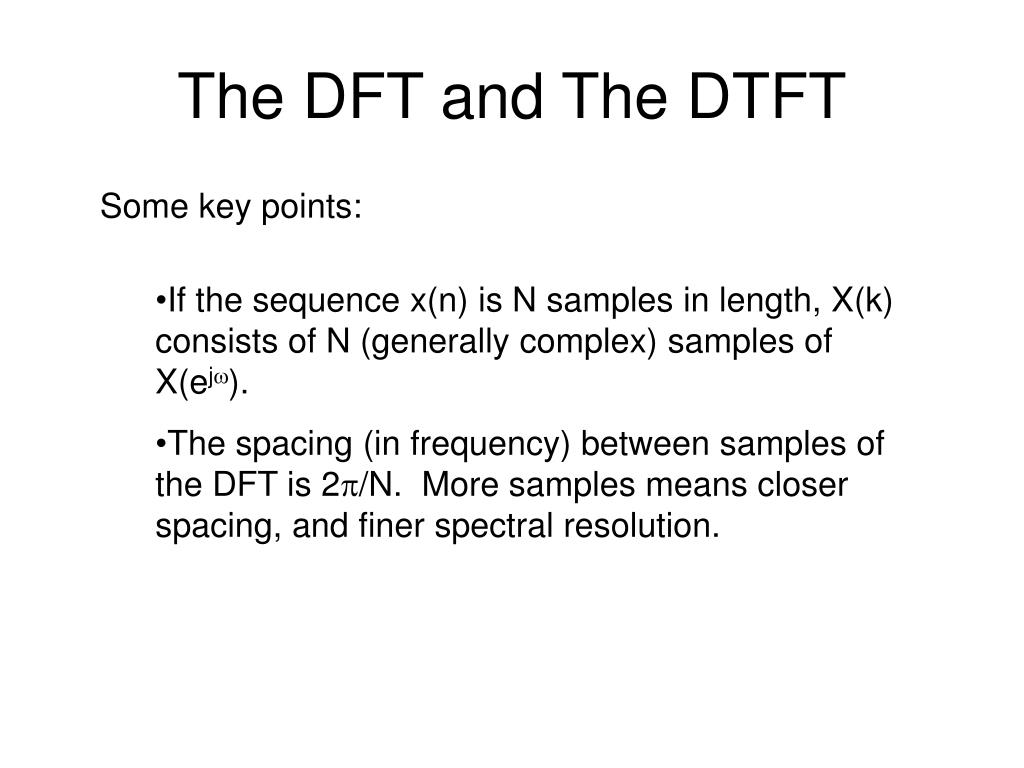 The DFT and The DTFT

Some key points:

•If the sequence x(n) is N samples in length, X(k) consists of N (generally complex) samples of $X(e^{j\omega})$.

•The spacing (in frequency) between samples of the DFT is $2\pi/N$. More samples means closer spacing, and finer spectral resolution.